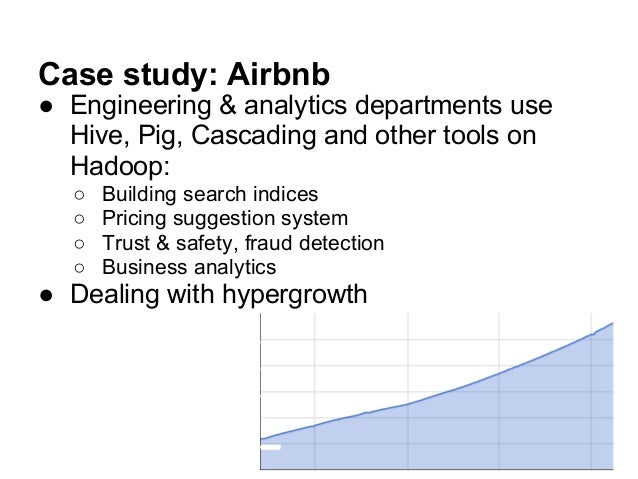 Case study: Airbnb

● Engineering & analytics departments use Hive, Pig, Cascading and other tools on Hadoop:
 ○ Building search indices
 ○ Pricing suggestion system
 ○ Trust & safety, fraud detection
 ○ Business analytics
● Dealing with hypergrowth